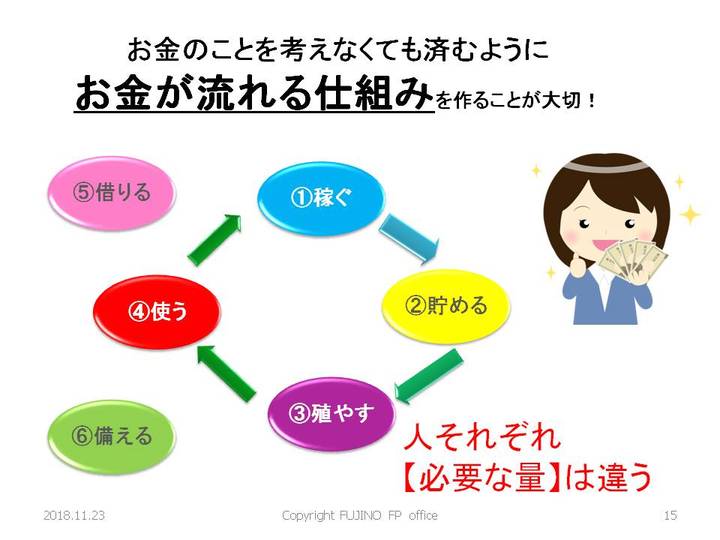 お金のことを考えなくても済むように
お金が流れる仕組みを作ることが大切！

⑤借りる

①稼ぐ

②貯める

④使う

③殖やす

⑥備える

人それぞれ
【必要な量】は違う

2018.11.23 Copyright FUJINO FP office 15